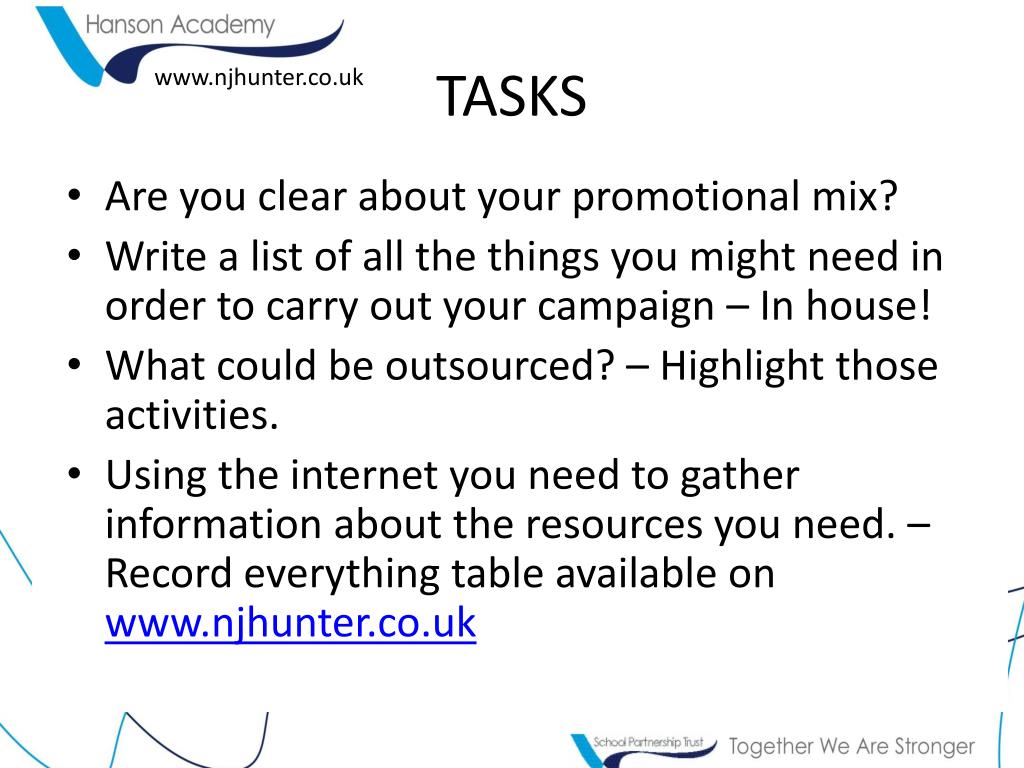 Hanson Academy

www.njhunter.co.uk

TASKS

• Are you clear about your promotional mix?
• Write a list of all the things you might need in order to carry out your campaign – In house!
• What could be outsourced? – Highlight those activities.
• Using the internet you need to gather information about the resources you need. – Record everything table available on www.njhunter.co.uk

School Partnership Trust

Together We Are Stronger